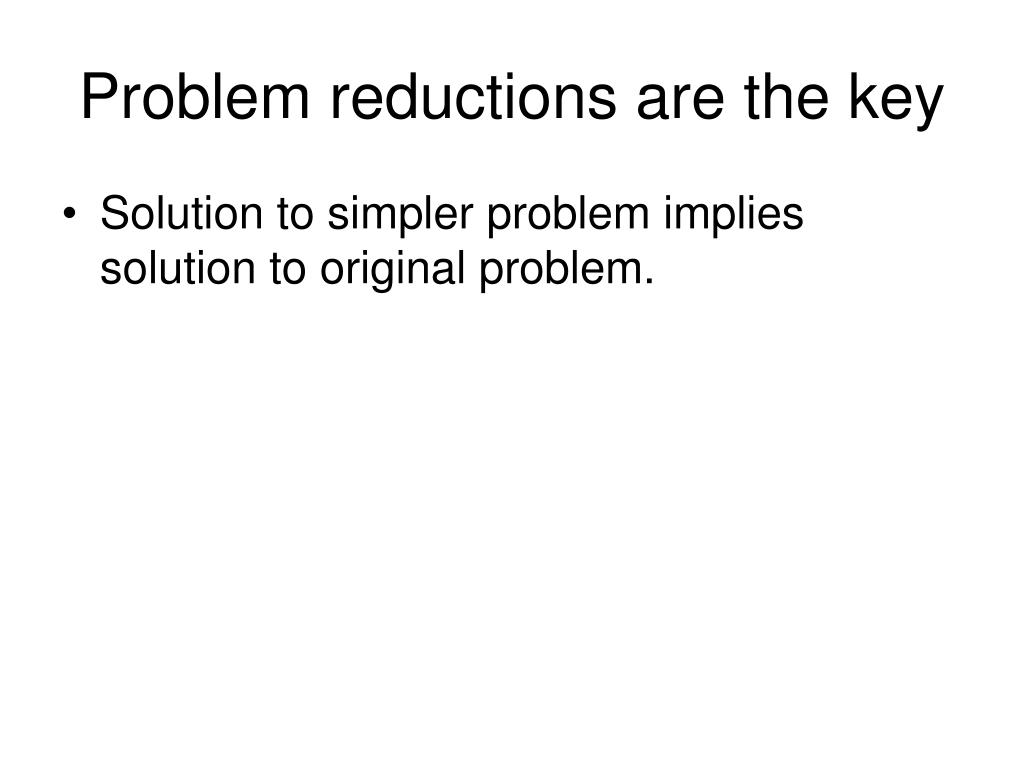 Problem reductions are the key

• Solution to simpler problem implies solution to original problem.